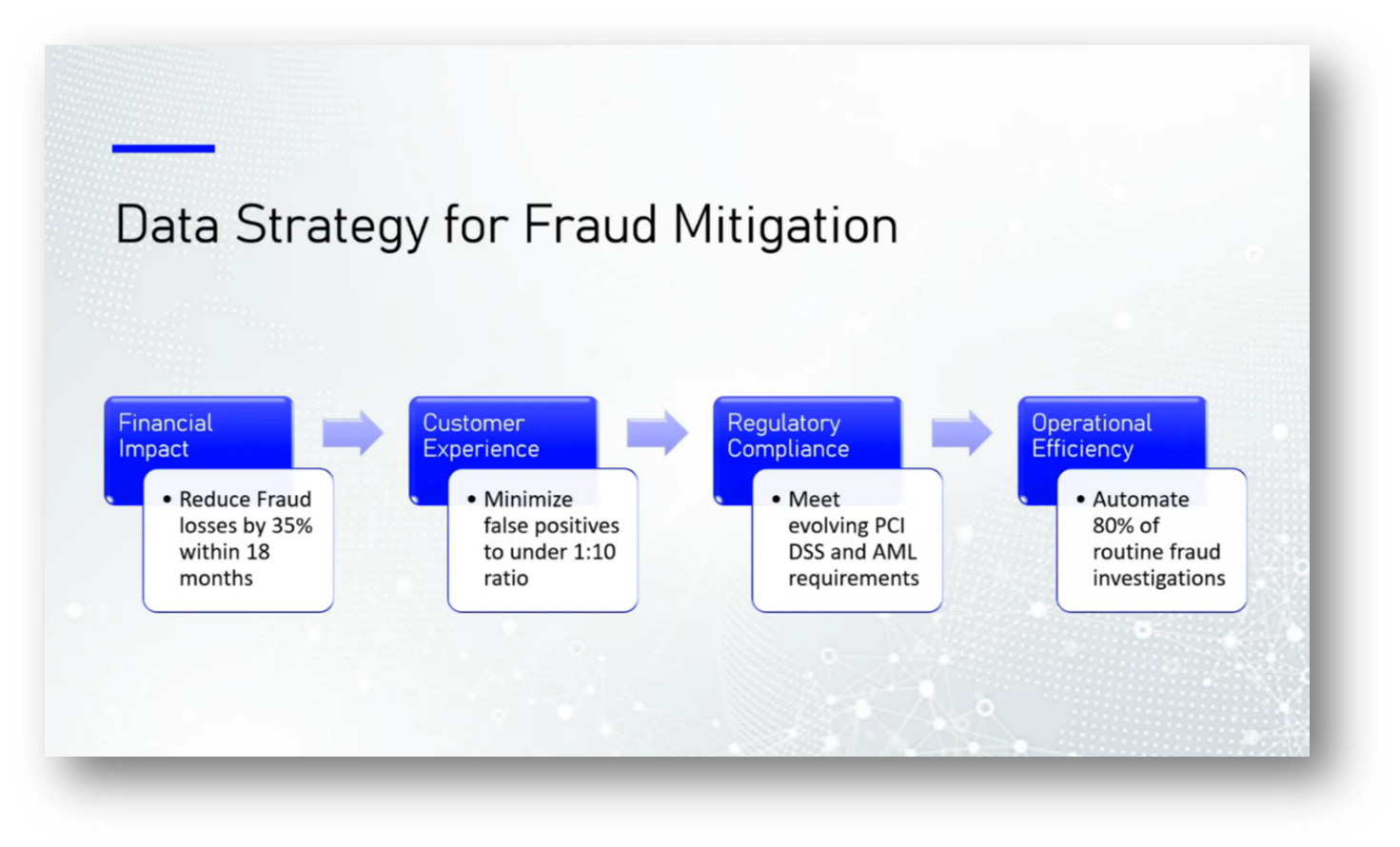 Data Strategy for Fraud Mitigation

Financial Impact

• Reduce Fraud losses by 35% within 18 months

Customer Experience

• Minimize false positives to under 1:10 ratio

Regulatory Compliance

• Meet evolving PCI DSS and AML requirements

Operational Efficiency

• Automate 80% of routine fraud investigations